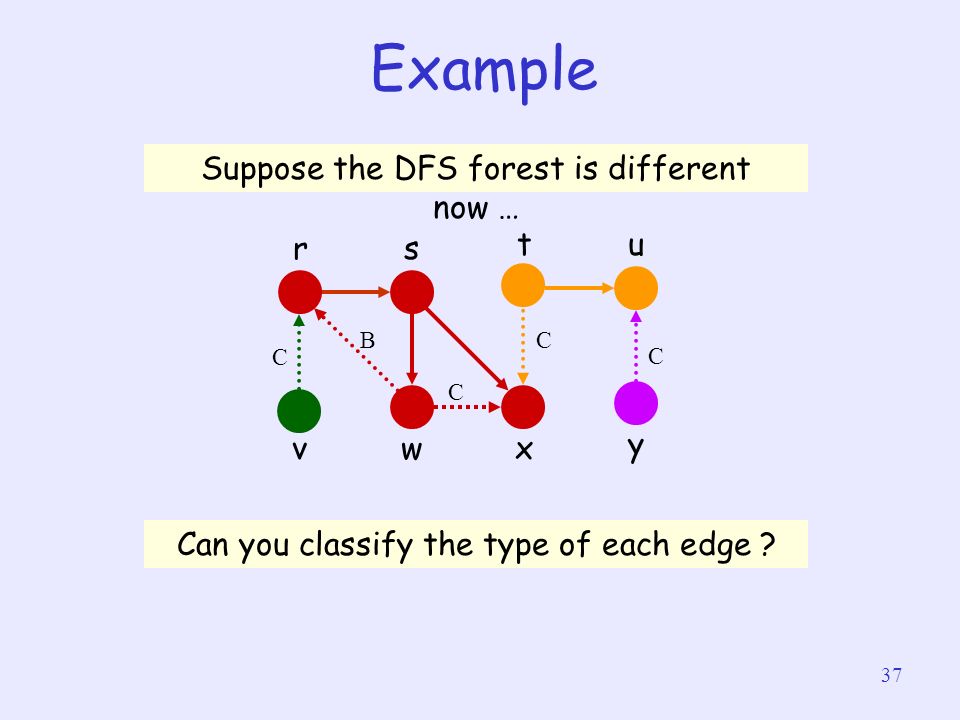 Example

Suppose the DFS forest is different now …

r s t u

C B C C

C

v w x y

Can you classify the type of each edge ?

37